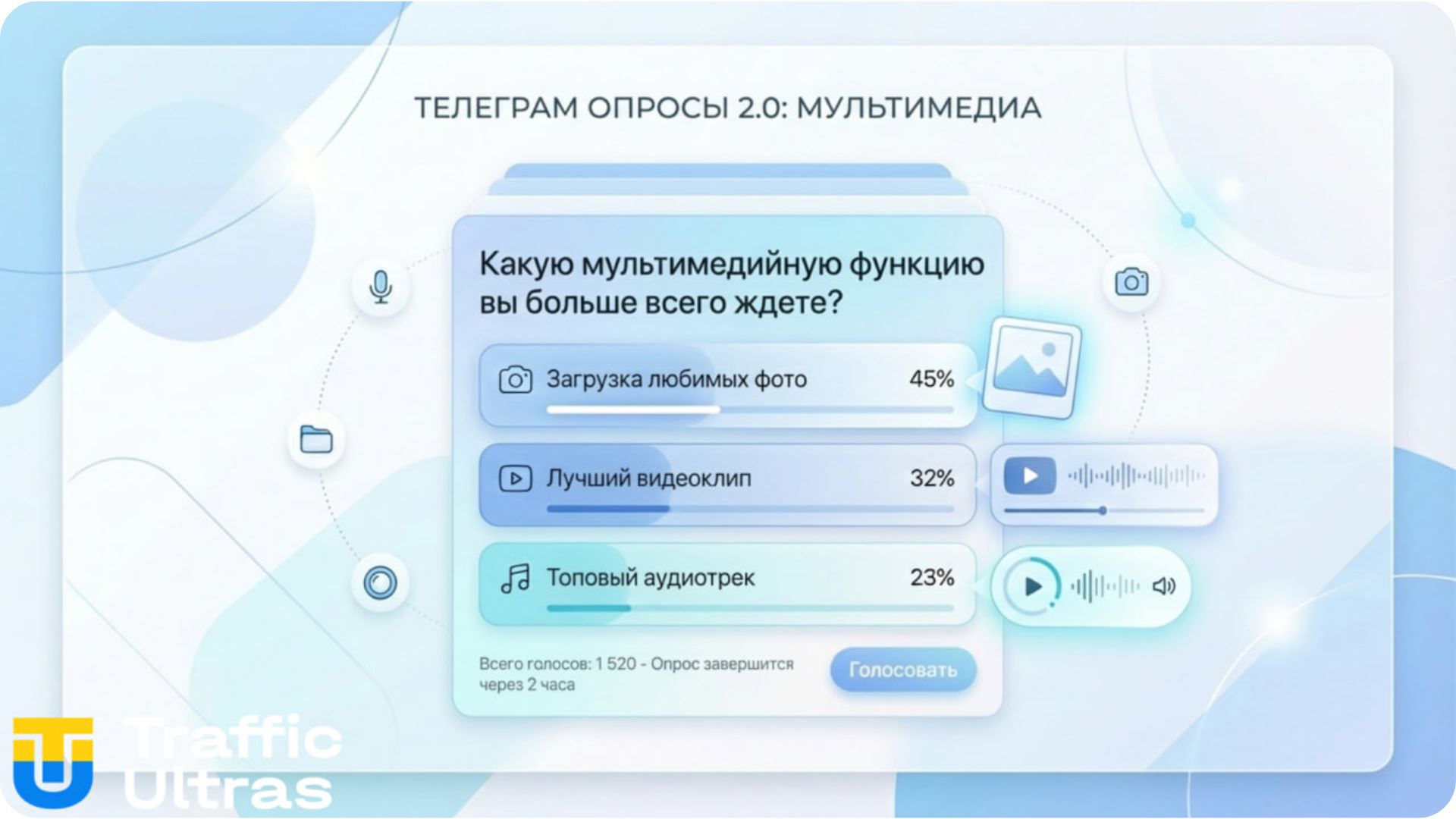 ТЕЛЕГРАМ ОПРОСЫ 2.0: МУЛЬТИМЕДИА

Какую мультимедийную функцию вы больше всего ждете?

Загрузка любимых фото 45%

Лучший видеоклип 32%

Топовый аудиотрек 23%

Всего голосов: 1 520 - Опрос завершится через 2 часа

Голосовать

Traffic Ultras